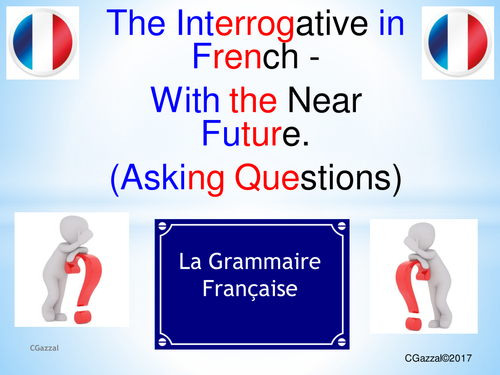 The Interrogative in French -

With the Near Future.

(Asking Questions)

La Grammaire Française

CGazzal

CGazzal©2017